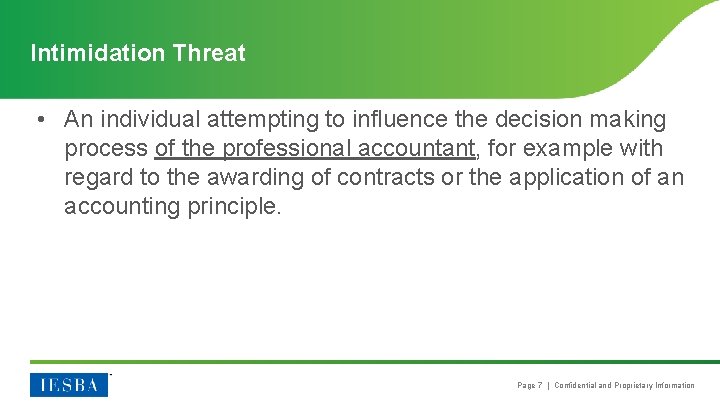 Intimidation Threat

• An individual attempting to influence the decision making process of the professional accountant, for example with regard to the awarding of contracts or the application of an accounting principle.

IESBA

Page 7 | Confidential and Proprietary Information